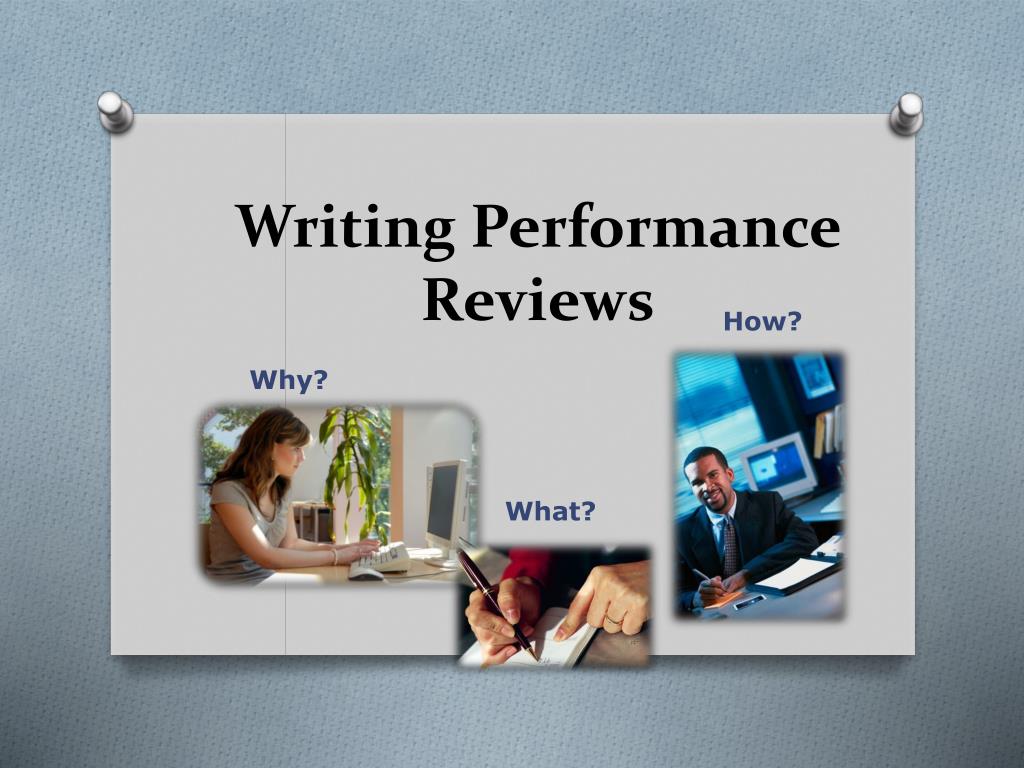 Writing Performance Reviews

How?

Why?

What?